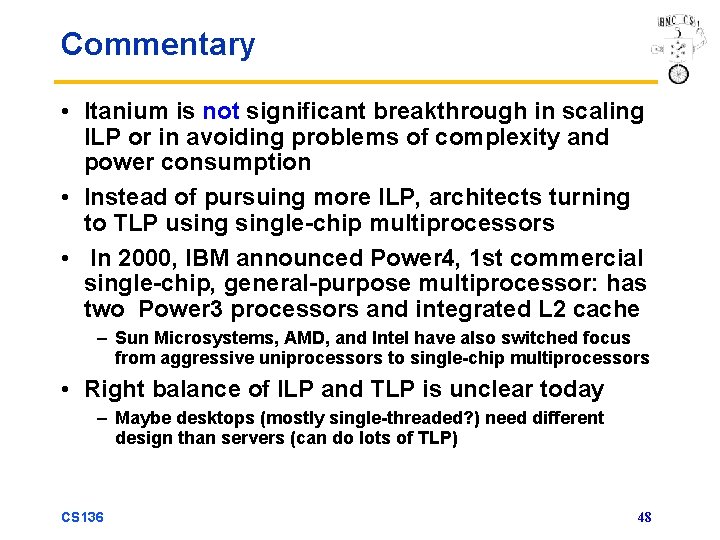 Commentary

BNC CS

• Itanium is not significant breakthrough in scaling ILP or in avoiding problems of complexity and power consumption

• Instead of pursuing more ILP, architects turning to TLP using single-chip multiprocessors

• In 2000, IBM announced Power4, 1st commercial single-chip, general-purpose multiprocessor: has two Power3 processors and integrated L2 cache

– Sun Microsystems, AMD, and Intel have also switched focus from aggressive uniprocessors to single-chip multiprocessors

• Right balance of ILP and TLP is unclear today

– Maybe desktops (mostly single-threaded?) need different design than servers (can do lots of TLP)

CS136

48